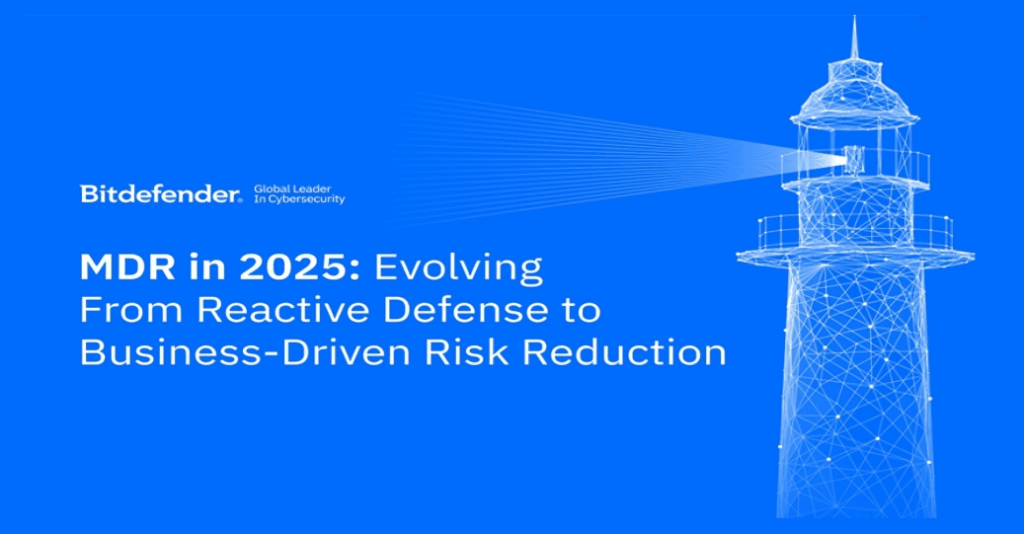 Bitdefender. Global Leader In Cybersecurity

MDR in 2025: Evolving From Reactive Defense to Business-Driven Risk Reduction